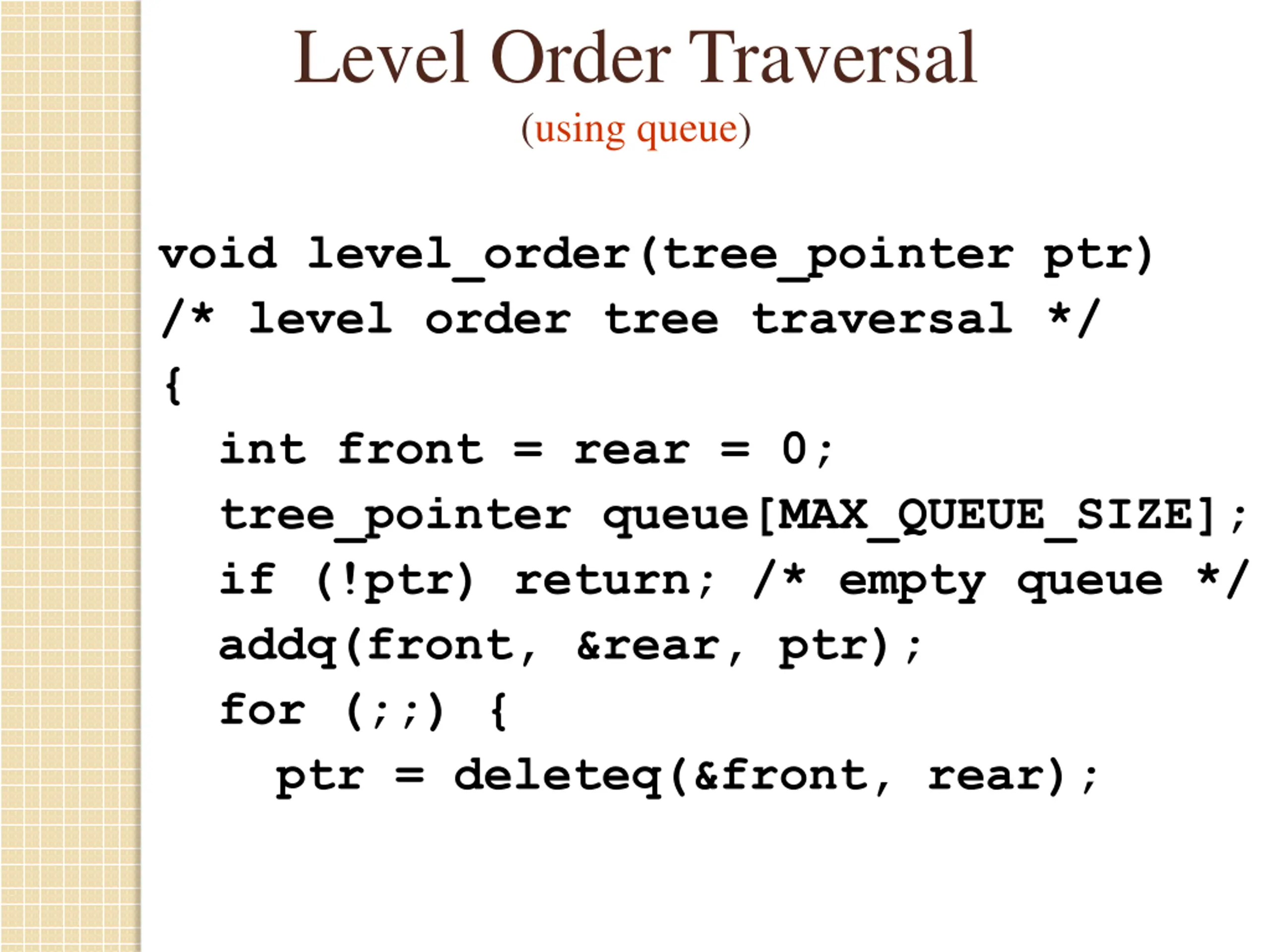 Level Order Traversal

(using queue)

void level_order(tree_pointer ptr)
/* level order tree traversal */
{
int front = rear = 0;
tree_pointer queue[MAX_QUEUE_SIZE];
if (!ptr) return; /* empty queue */
addq(front, &rear, ptr);
for (;;) {
ptr = deleteq(&front, rear);